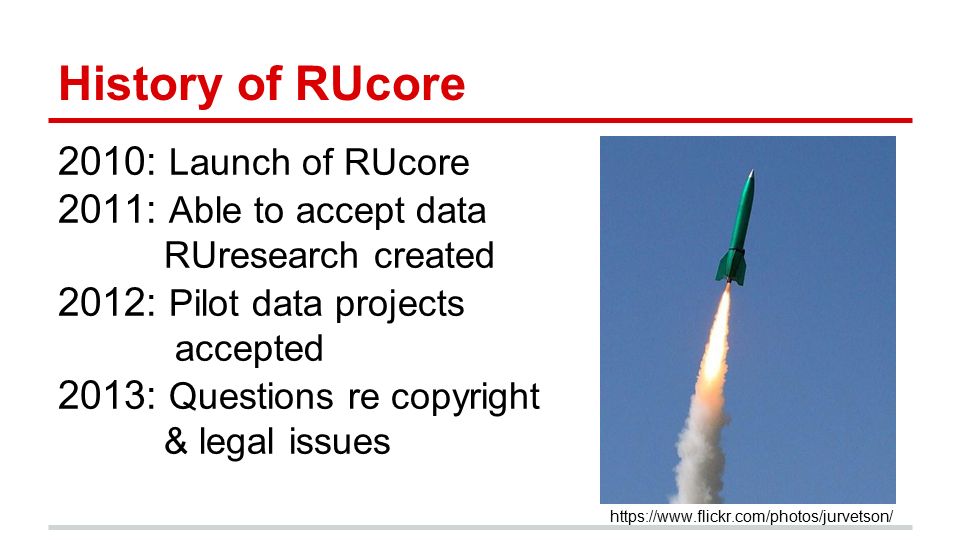 History of RUcore

2010: Launch of RUcore
2011: Able to accept data
RUresearch created
2012: Pilot data projects accepted
2013: Questions re copyright & legal issues

https://www.flickr.com/photos/jurvetson/